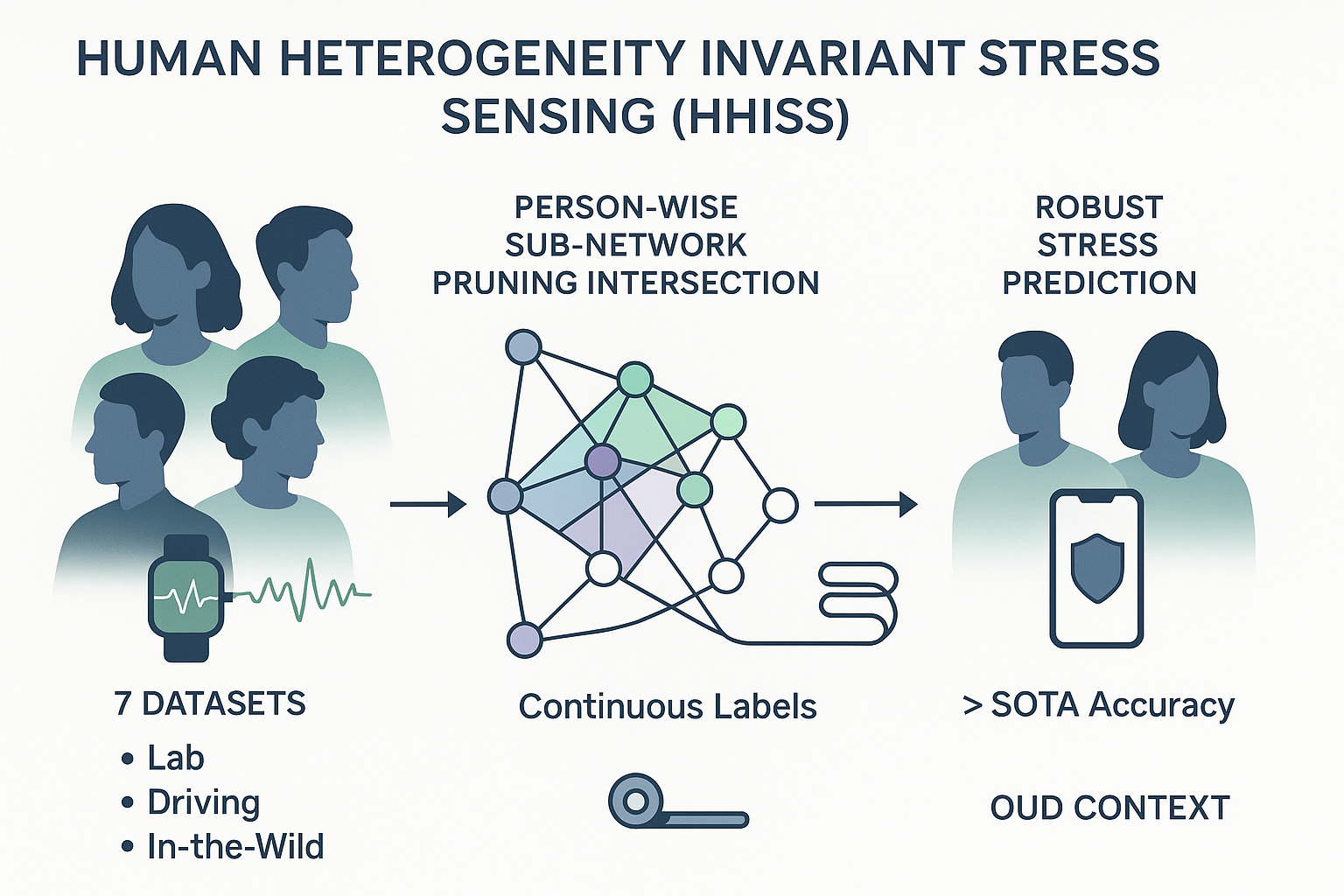 HUMAN HETEROGENEITY INVARIANT STRESS SENSING (HHISS)

PERSON-WISE SUB-NETWORK PRUNING INTERSECTION

ROBUST STRESS PREDICTION

7 DATASETS
• Lab
• Driving
• In-the-Wild

Continuous Labels

> SOTA Accuracy

OUD CONTEXT